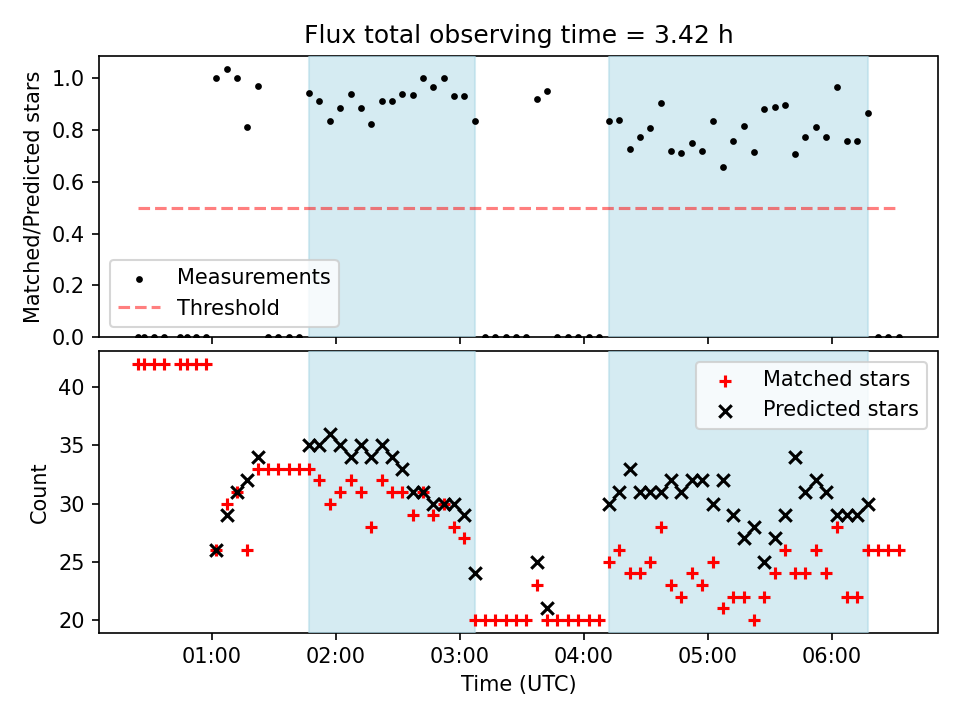 Flux total observing time = 3.42 h

Matched/Predicted stars

1.0
0.8
0.6
0.4
0.2
0.0

Measurements
Threshold

Count

40
35
30
25
20

Matched stars
Predicted stars

01:00
02:00
03:00
04:00
05:00
06:00

Time (UTC)